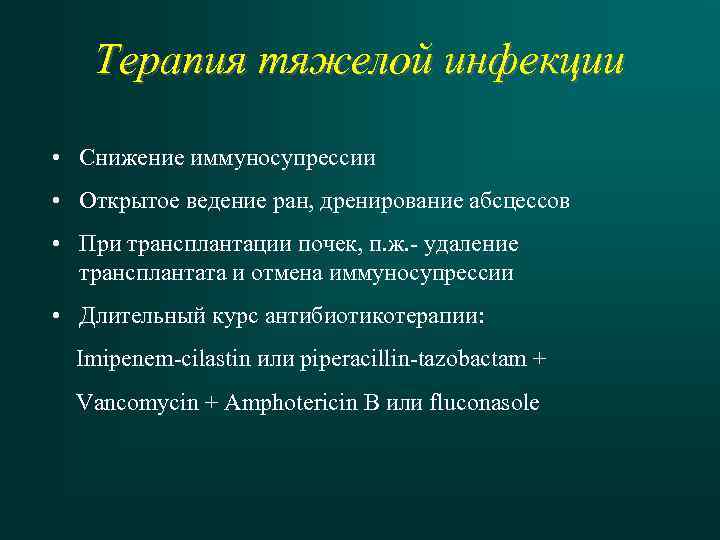 Терапия тяжелой инфекции

• Снижение иммуносупрессии

• Открытое ведение ран, дренирование абсцессов

• При трансплантации почек, п.ж.- удаление трансплантата и отмена иммуносупрессии

• Длительный курс антибиотикотерапии:

Imipenem-cilastin или piperacillin-tazobactam +

Vancomycin + Amphotericin B или fluconasole